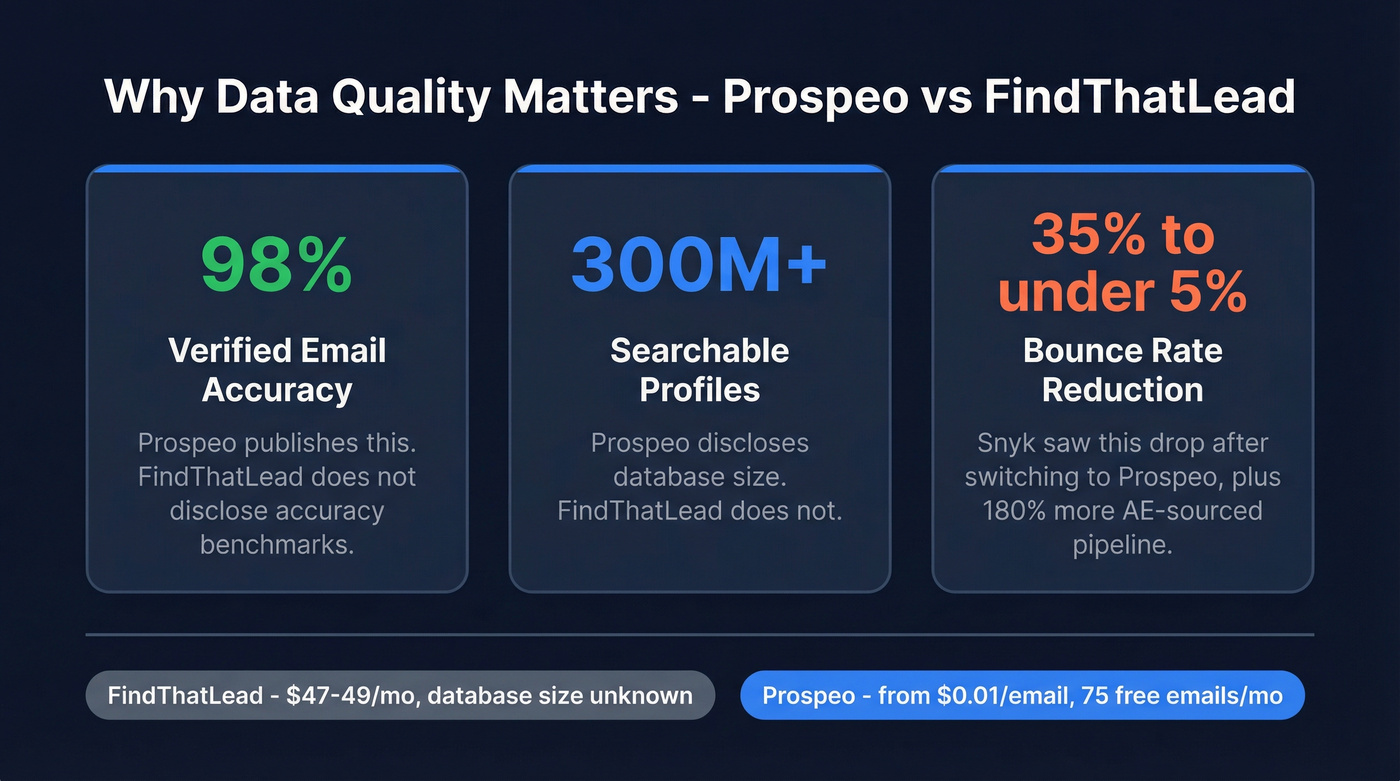 Why Data Quality Matters - Prospeo vs FindThatLead

98%

Verified Email Accuracy

Prospeo publishes this. FindThatLead does not disclose accuracy benchmarks.

300M+

Searchable Profiles

Prospeo discloses database size. FindThatLead does not.

35% to under 5%

Bounce Rate Reduction

Snyk saw this drop after switching to Prospeo, plus 180% more AE-sourced pipeline.

FindThatLead - $47-49/mo, database size unknown

Prospeo - from $0.01/email, 75 free emails/mo